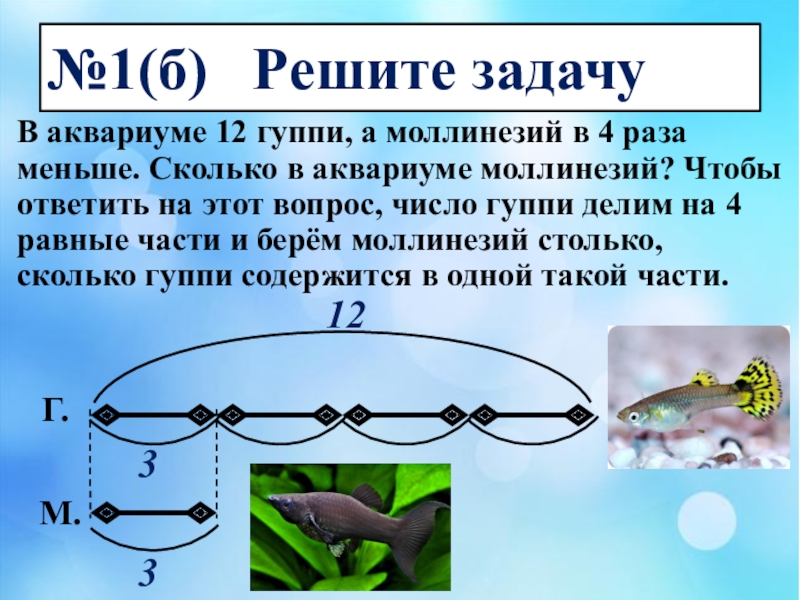 №1(б) Решите задачу

В аквариуме 12 гуппи, а моллинезий в 4 раза меньше. Сколько в аквариуме моллинезий? Чтобы ответить на этот вопрос, число гуппи делим на 4 равные части и берём моллинезий столько, сколько гуппи содержится в одной такой части.

12

Г.

3

М.

3